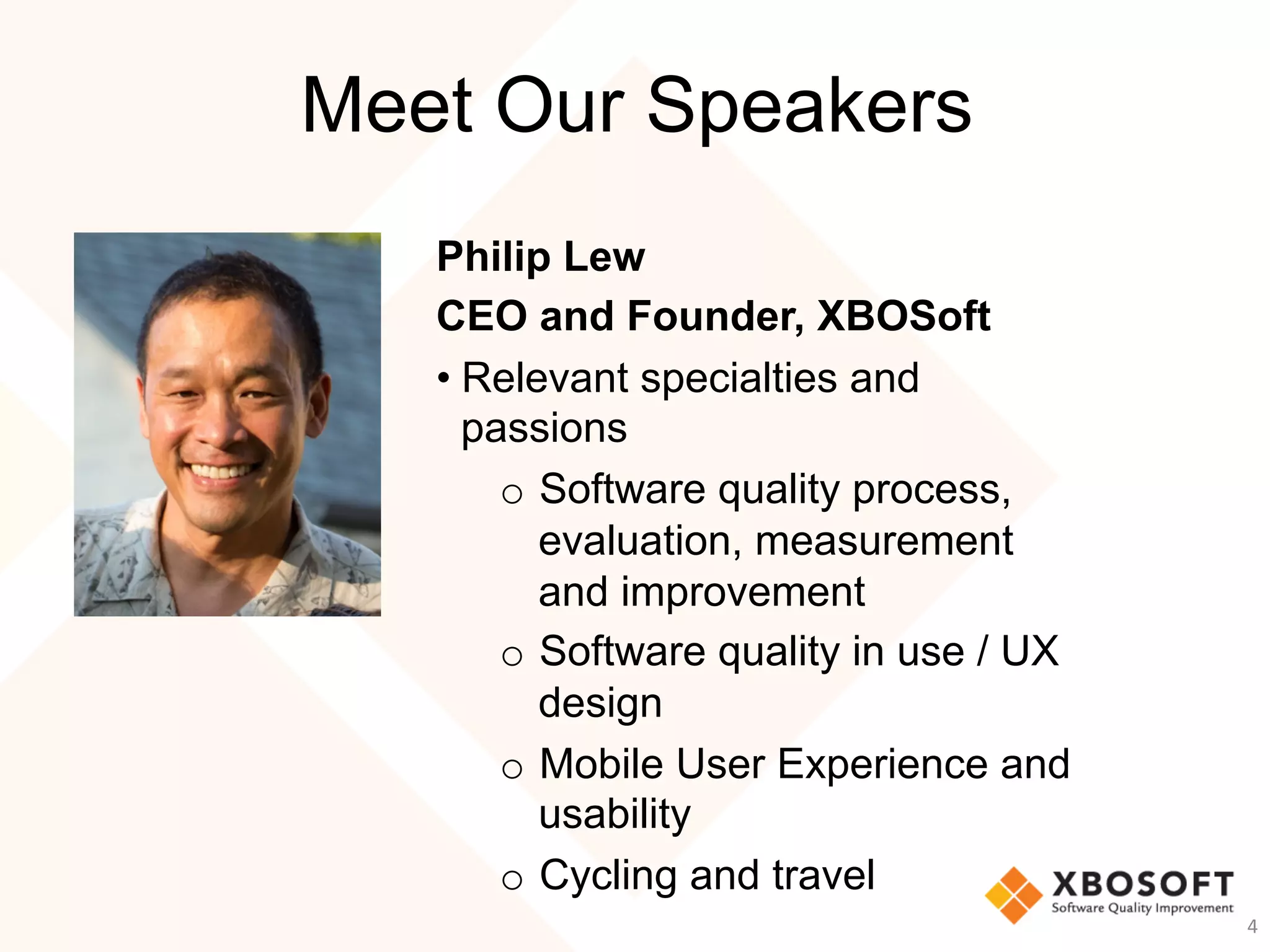 Meet Our Speakers

Philip Lew

CEO and Founder, XBOSoft

• Relevant specialties and passions

o Software quality process, evaluation, measurement and improvement

o Software quality in use / UX design

o Mobile User Experience and usability

o Cycling and travel

XBOSOFT
Software Quality Improvement

4